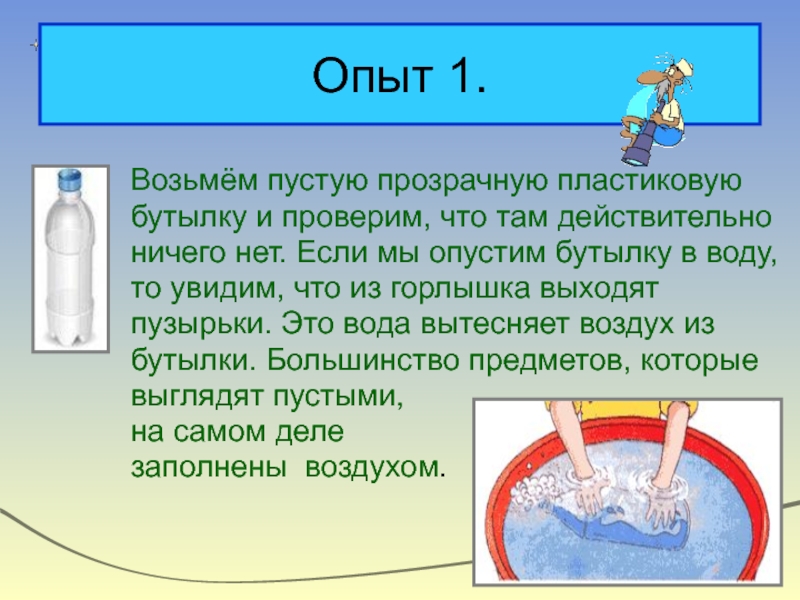 Опыт 1.

Возьмём пустую прозрачную пластиковую бутылку и проверим, что там действительно ничего нет. Если мы опустим бутылку в воду, то увидим, что из горлышка выходят пузырьки. Это вода вытесняет воздух из бутылки. Большинство предметов, которые выглядят пустыми, на самом деле заполнены воздухом.